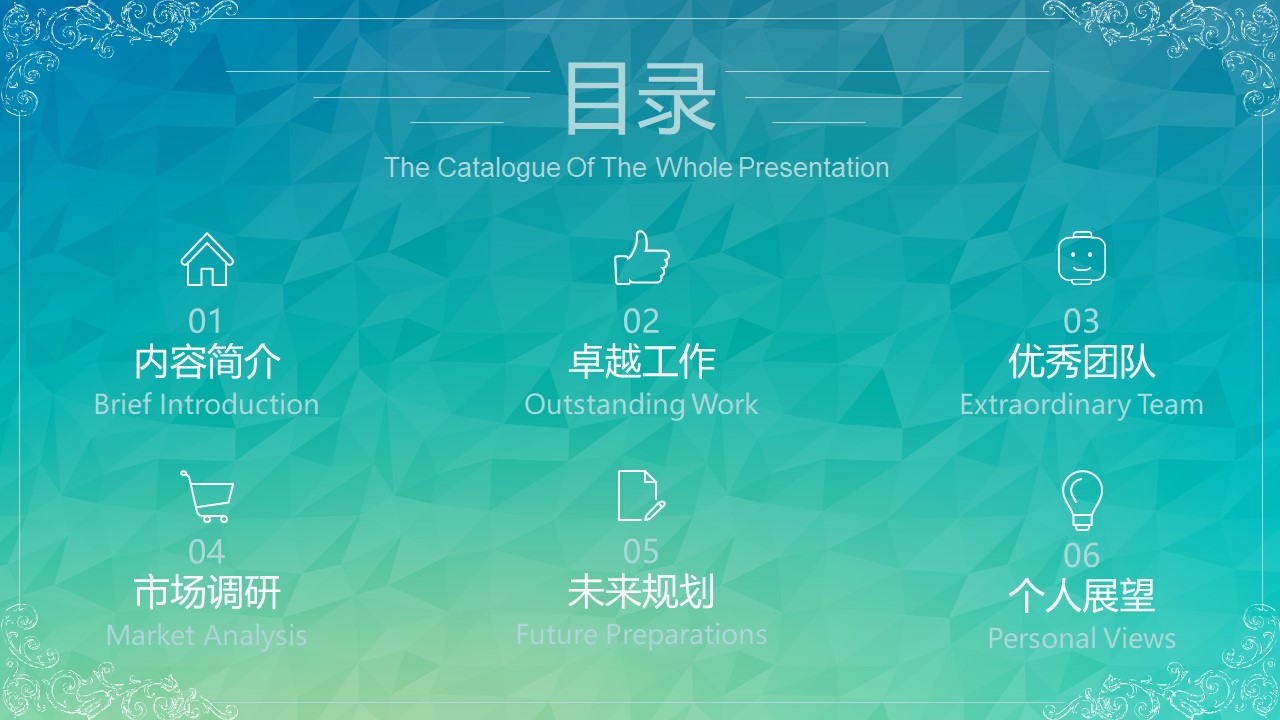 目录
The Catalogue Of The Whole Presentation

01
内容简介
Brief Introduction

02
卓越工作
Outstanding Work

03
优秀团队
Extraordinary Team

04
市场调研
Market Analysis

05
未来规划
Future Preparations

06
个人展望
Personal Views